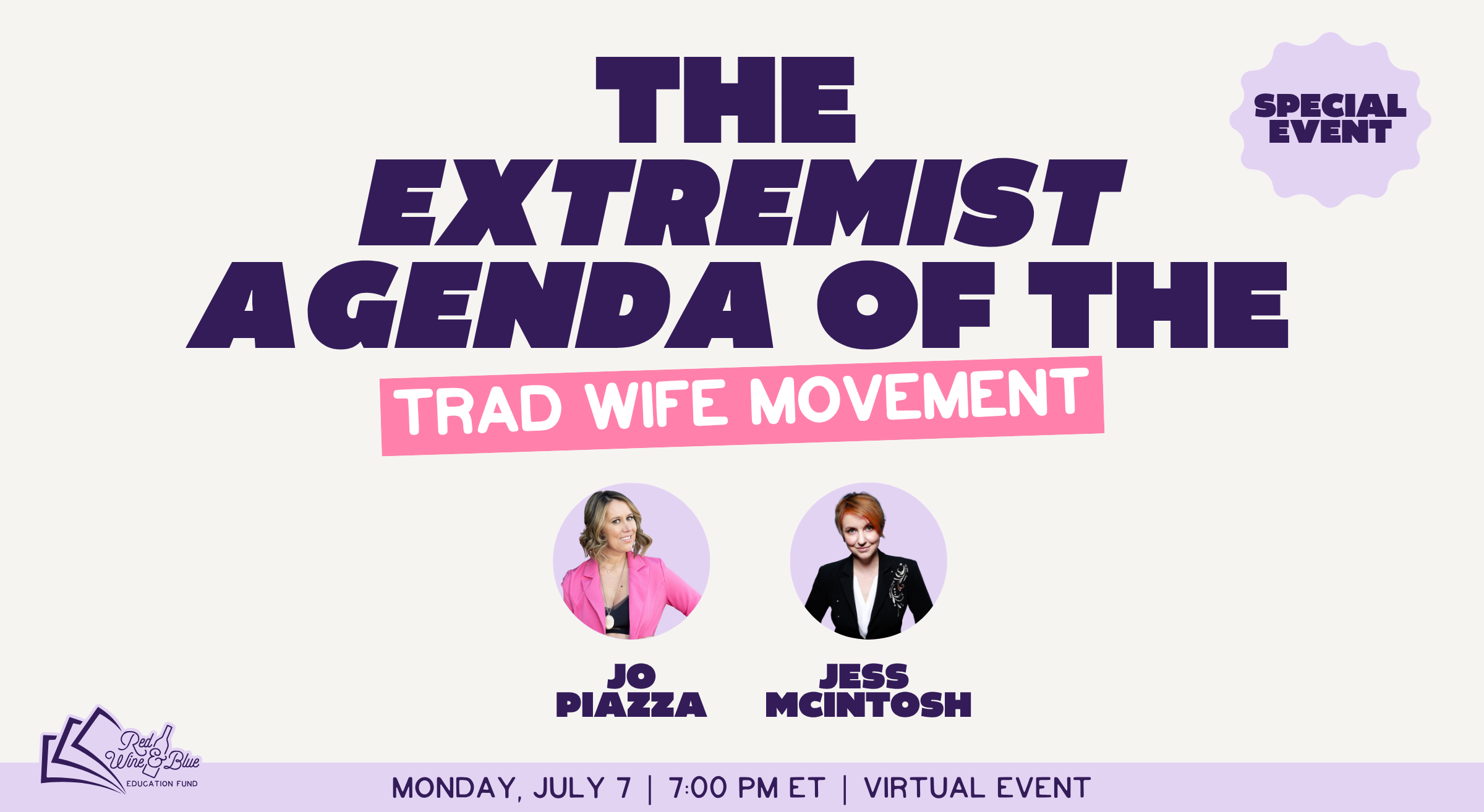 THE EXTREMIST AGENDA OF THE

TRAD WIFE MOVEMENT

SPECIAL EVENT

JO PIAZZA

JESS MCINTOSH

Red Wine & Blue EDUCATION FUND

MONDAY, JULY 7 | 7:00 PM ET | VIRTUAL EVENT